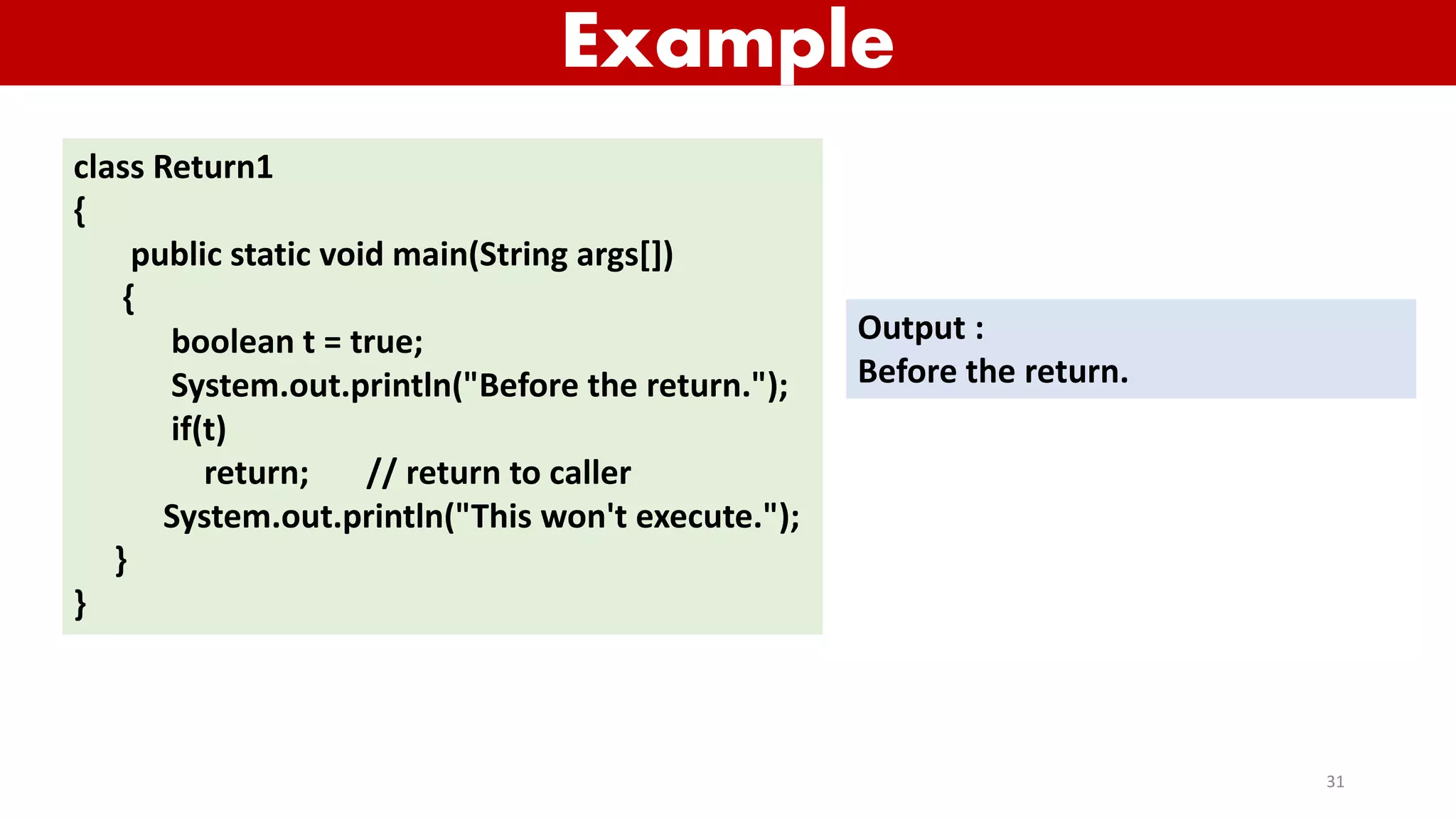 Example

class Return1
{
public static void main(String args[])
{
boolean t = true;
System.out.println("Before the return.");
if(t)
return; // return to caller
System.out.println("This won't execute.");
}
}

Output :
Before the return.

31